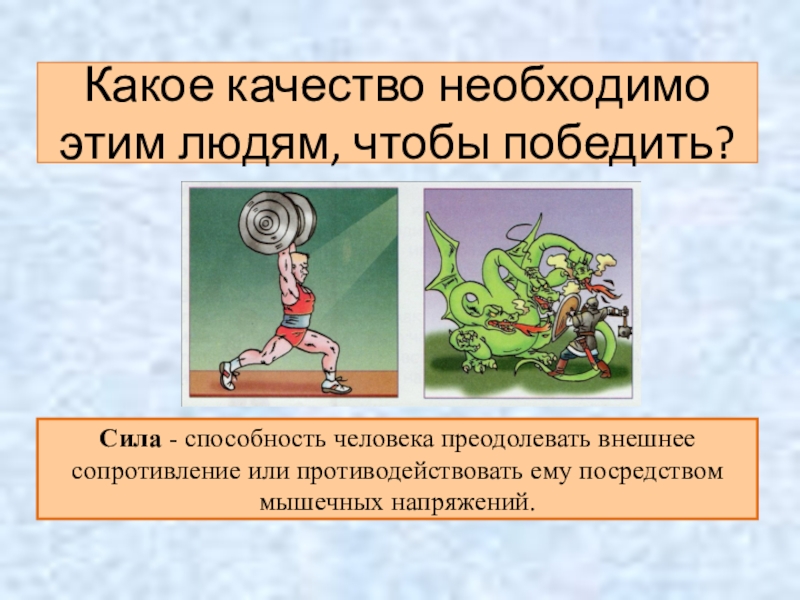 Какое качество необходимо этим людям, чтобы победить?

Сила - способность человека преодолевать внешнее сопротивление или противодействовать ему посредством мышечных напряжений.